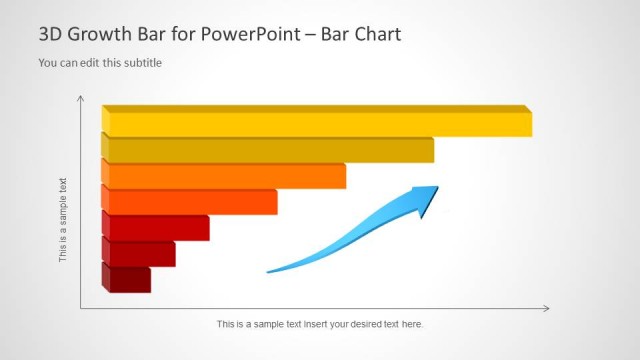 3D Growth Bar for PowerPoint – Bar Chart

You can edit this subtitle

This is a sample text

This is a sample text Insert your desired text here.